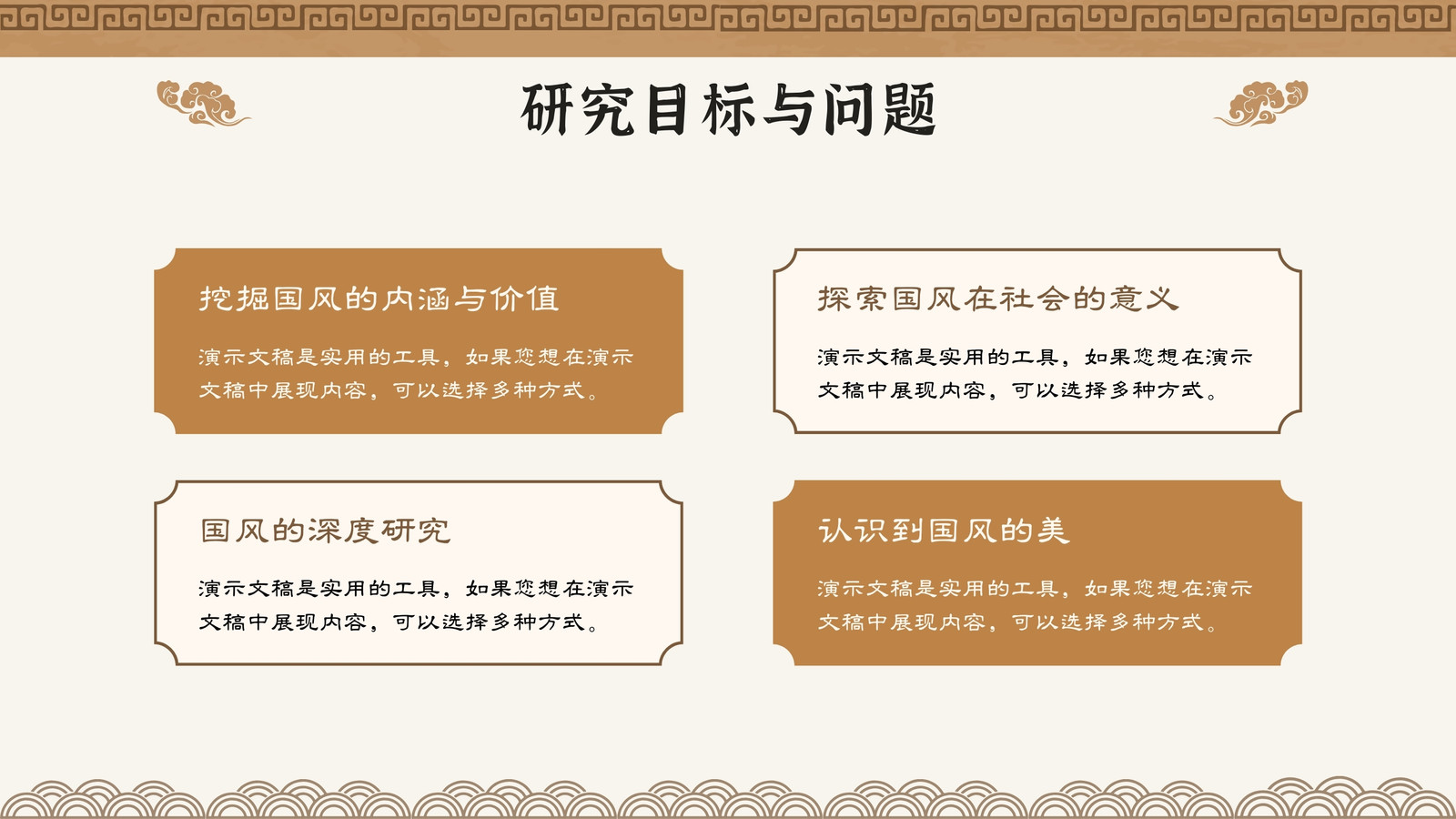 研究目标与问题

挖掘国风的内涵与价值

演示文稿是实用的工具，如果您想在演示文稿中展现内容，可以选择多种方式。

探索国风在社会的意义

演示文稿是实用的工具，如果您想在演示文稿中展现内容，可以选择多种方式。

国风的深度研究

演示文稿是实用的工具，如果您想在演示文稿中展现内容，可以选择多种方式。

认识到国风的美

演示文稿是实用的工具，如果您想在演示文稿中展现内容，可以选择多种方式。